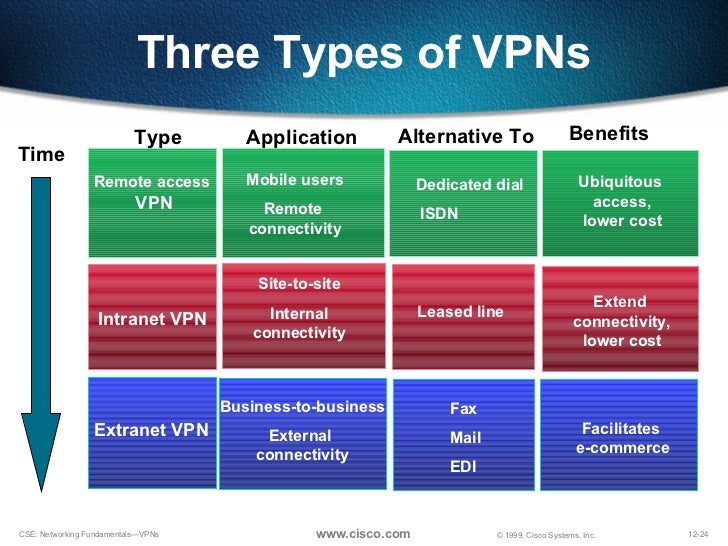 Three Types of VPNs

Time

| Type | Application | Alternative To | Benefits |
|---|---|---|---|
| Remote access VPN | Mobile users Remote connectivity | Dedicated dial ISDN | Ubiquitous access, lower cost |
| Intranet VPN | Site-to-site Internal connectivity | Leased line | Extend connectivity, lower cost |
| Extranet VPN | Business-to-business External connectivity | Fax Mail EDI | Facilitates e-commerce |

CSE: Networking Fundamentals—VPNs

www.cisco.com

© 1999, Cisco Systems, Inc.

12-24